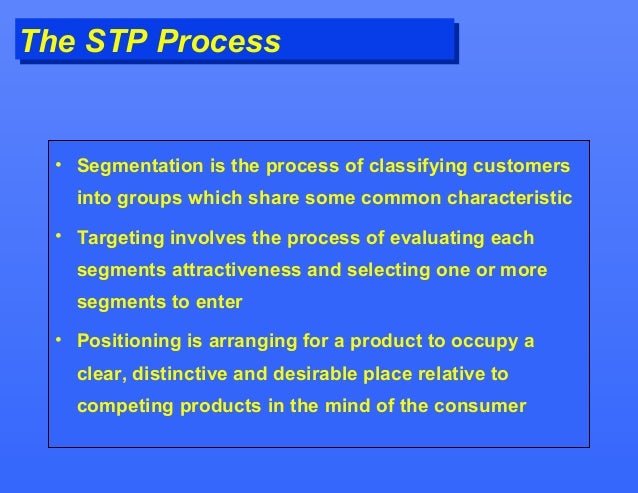 The STP Process

• Segmentation is the process of classifying customers into groups which share some common characteristic

• Targeting involves the process of evaluating each segments attractiveness and selecting one or more segments to enter

• Positioning is arranging for a product to occupy a clear, distinctive and desirable place relative to competing products in the mind of the consumer